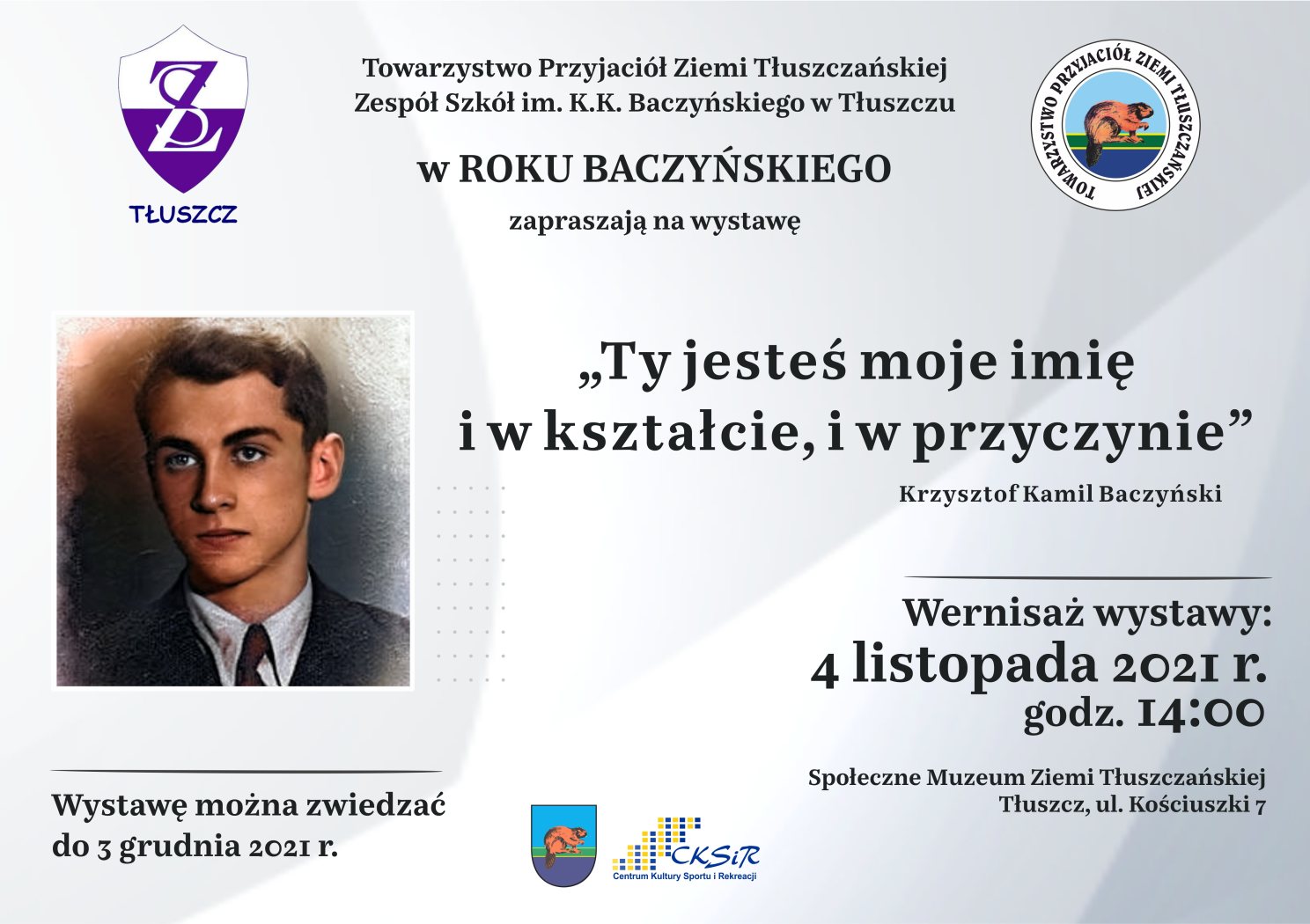 ZS
TŁUSZCZ

Towarzystwo Przyjaciół Ziemi Tłuszczańskiej
Zespół Szkół im. K.K. Baczyńskiego w Tłuszczu

w ROKU BACZYŃSKIEGO

zapraszają na wystawę

TOWARZYSTWO PRZYJACIÓŁ ZIEMI TŁUSZCZAŃSKIEJ

„Ty jesteś moje imię
i w kształcie, i w przyczynie”

Krzysztof Kamil Baczyński

Wernisaż wystawy:
4 listopada 2021 r.
godz. 14:00

Społeczne Muzeum Ziemi Tłuszczańskiej
Tłuszcz, ul. Kościuszki 7

Wystawę można zwiedzać
do 3 grudnia 2021 r.

CKSiR
Centrum Kultury Sportu i Rekreacji